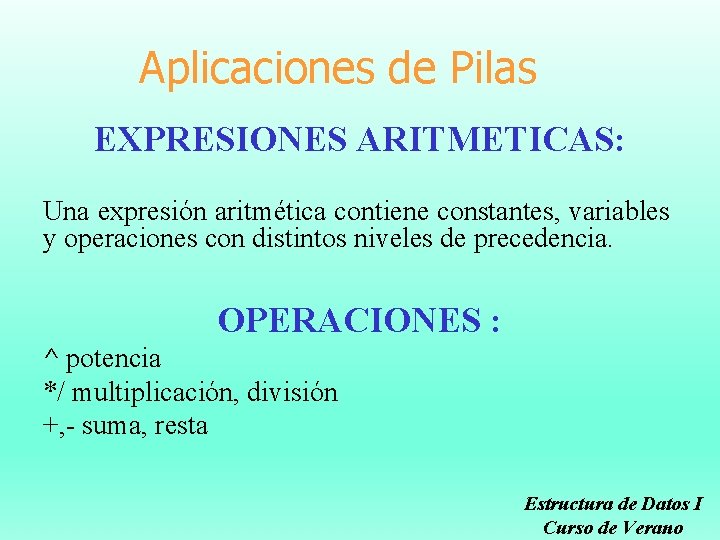 Aplicaciones de Pilas

EXPRESIONES ARITMETICAS:

Una expresión aritmética contiene constantes, variables y operaciones con distintos niveles de precedencia.

OPERACIONES :

^ potencia

*/ multiplicación, división

+,- suma, resta

Estructura de Datos I
Curso de Verano